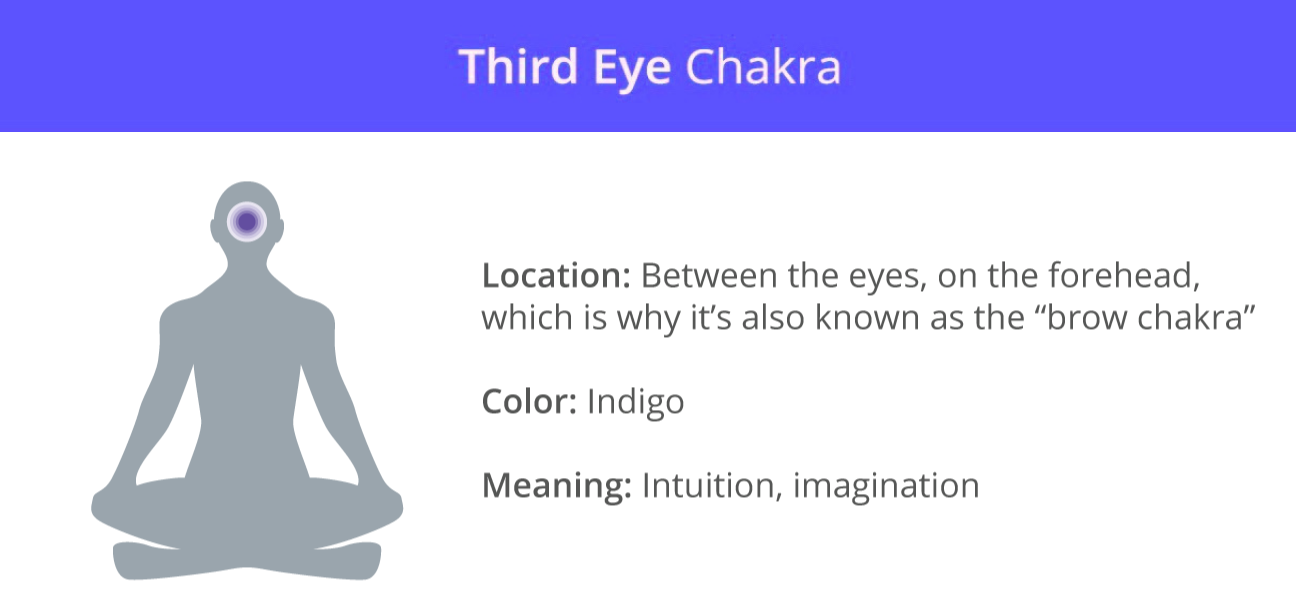 Third Eye Chakra

Location: Between the eyes, on the forehead, which is why it’s also known as the “brow chakra”

Color: Indigo

Meaning: Intuition, imagination